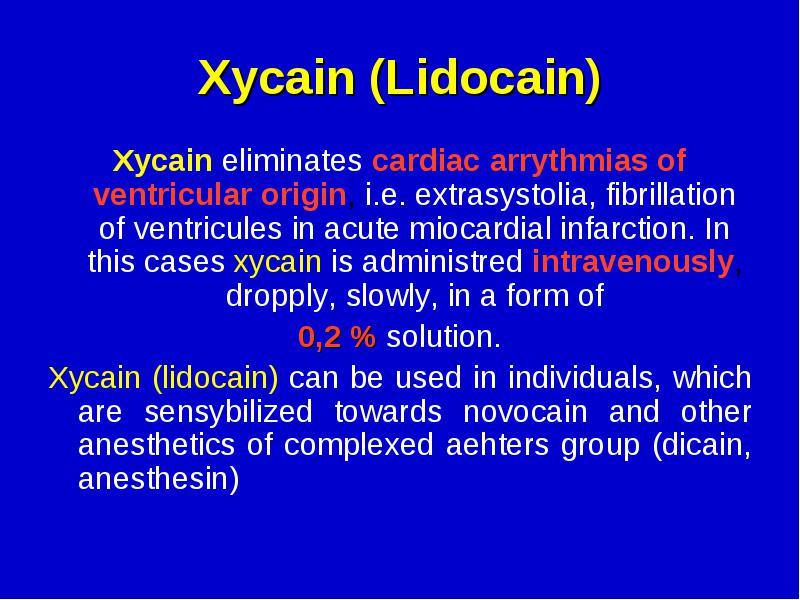 Xycain (Lidocain)

Xycain eliminates cardiac arrythmias of ventricular origin, i.e. extrasystolia, fibrillation of ventricules in acute miocardial infarction. In this cases xycain is administred intravenously, dropply, slowly, in a form of

0,2 % solution.

Xycain (lidocain) can be used in individuals, which are sensybilized towards novocain and other anesthetics of complexed aehters group (dicain, anesthesin)